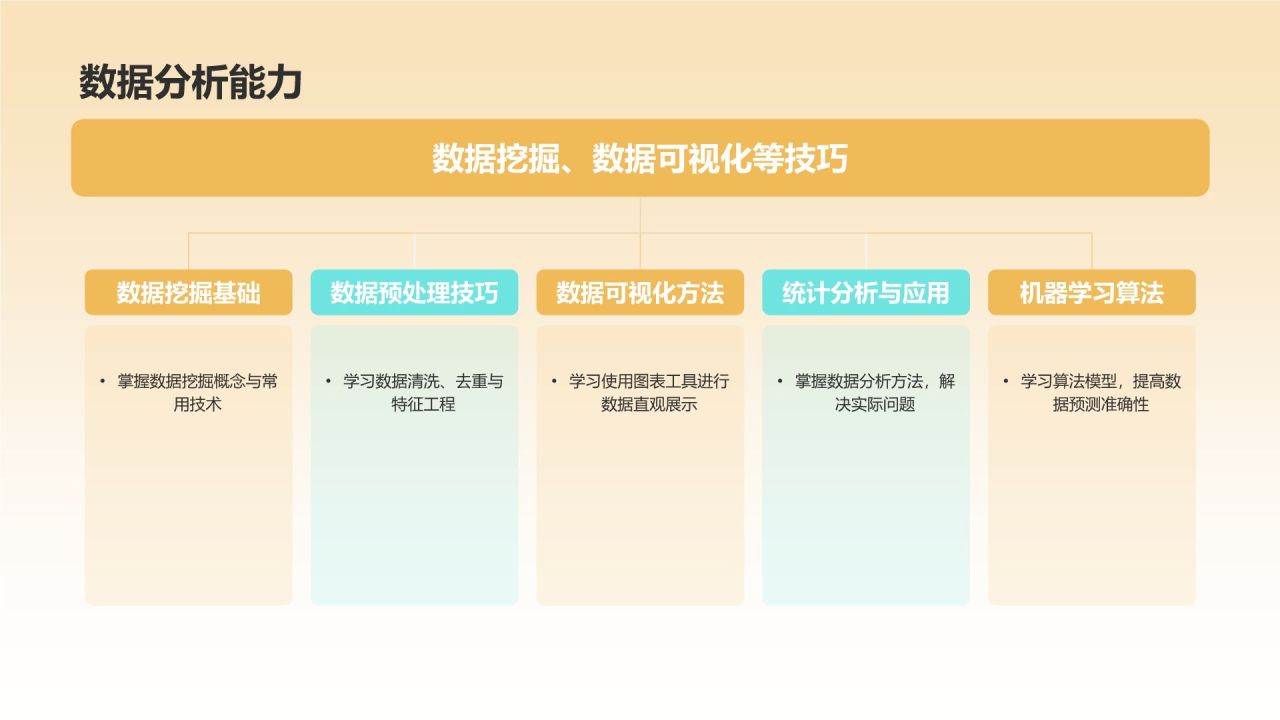 数据分析能力

数据挖掘、数据可视化等技巧

数据挖掘基础

• 掌握数据挖掘概念与常用技术

数据预处理技巧

• 学习数据清洗、去重与特征工程

数据可视化方法

• 学习使用图表工具进行数据直观展示

统计分析与应用

• 掌握数据分析方法，解决实际问题

机器学习算法

• 学习算法模型，提高数据预测准确性